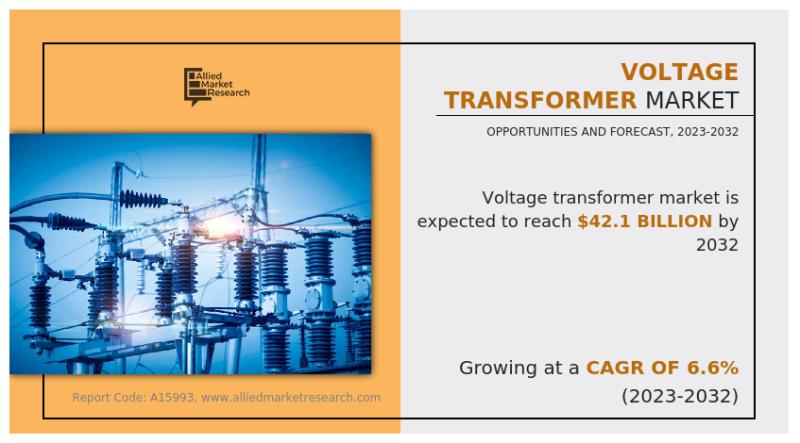 Allied Market Research

VOLTAGE TRANSFORMER MARKET

OPPORTUNITIES AND FORECAST, 2023-2032

Voltage transformer market is expected to reach $42.1 BILLION by 2032

Growing at a CAGR OF 6.6% (2023-2032)

Report Code: A15993, www.alliedmarketresearch.com